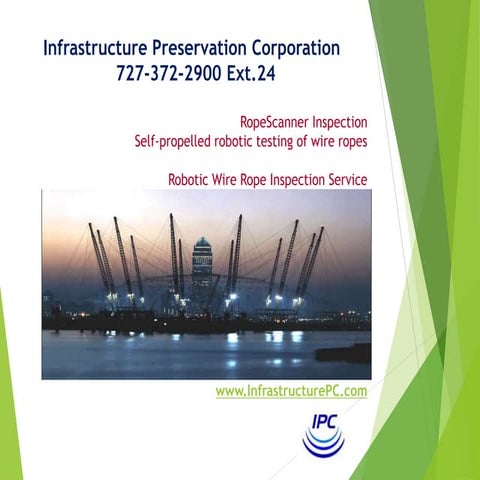 Infrastructure Preservation Corporation
727-372-2900 Ext.24

RopeScanner Inspection
Self-propelled robotic testing of wire ropes

Robotic Wire Rope Inspection Service

www.InfrastructurePC.com

IPC